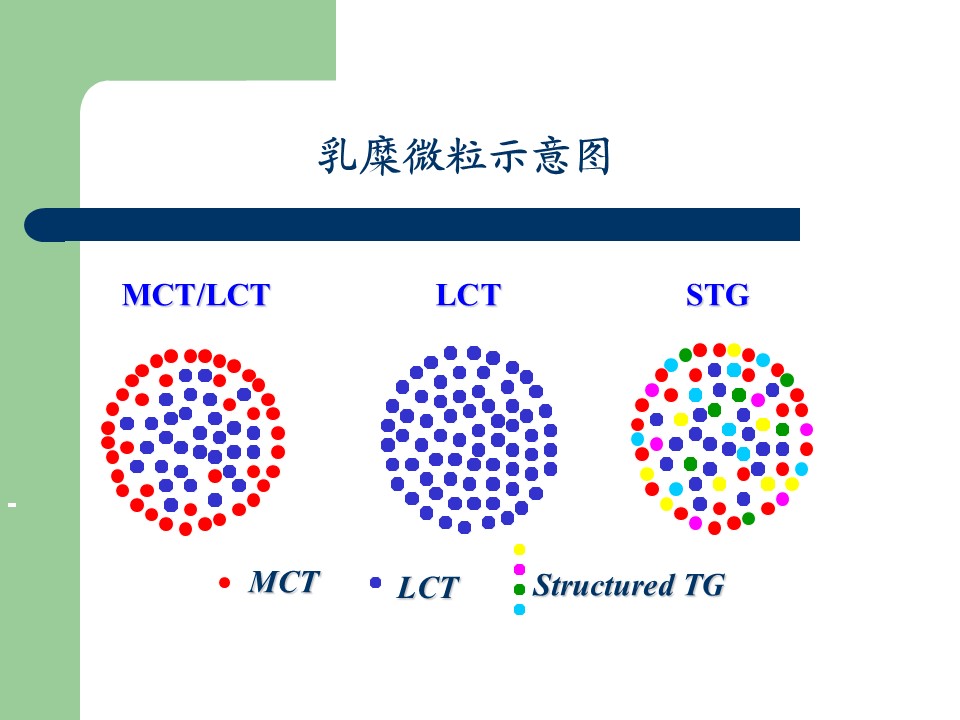 乳糜微粒示意图

MCT/LCT

LCT

STG

MCT

LCT

Structured TG